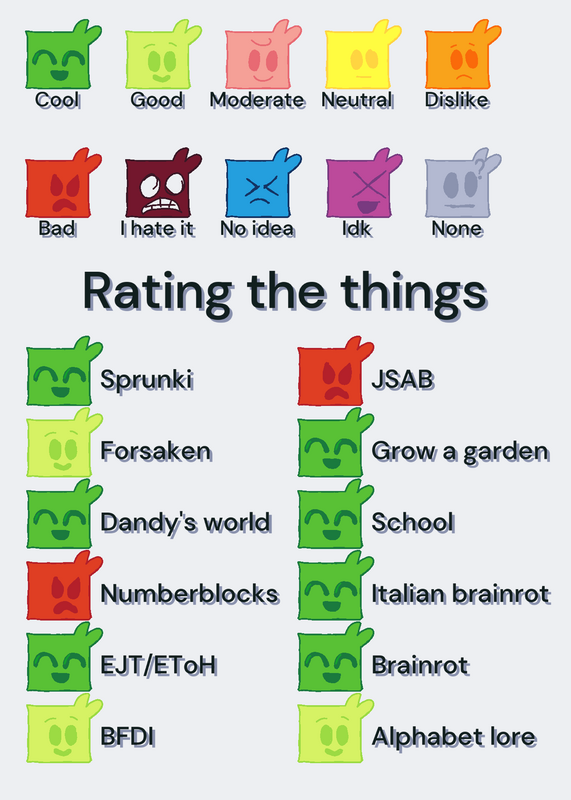 Cool Good Moderate Neutral Dislike

Bad I hate it No idea Idk None

Rating the things

Sprunki

Forsaken

Dandy's world

Numberblocks

EJT/EToH

BFDI

JSAB

Grow a garden

School

Italian brainrot

Brainrot

Alphabet lore